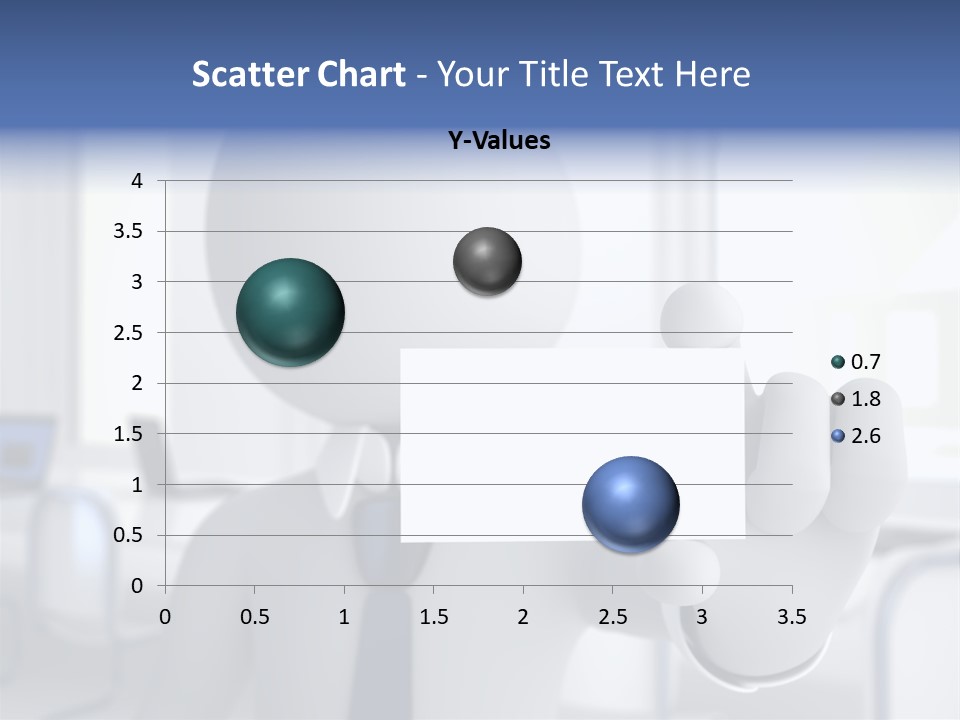 Scatter Chart - Your Title Text Here

Y-Values

4
3.5
3
2.5
2
1.5
1
0.5
0

0 0.5 1 1.5 2 2.5 3 3.5

0.7
1.8
2.6